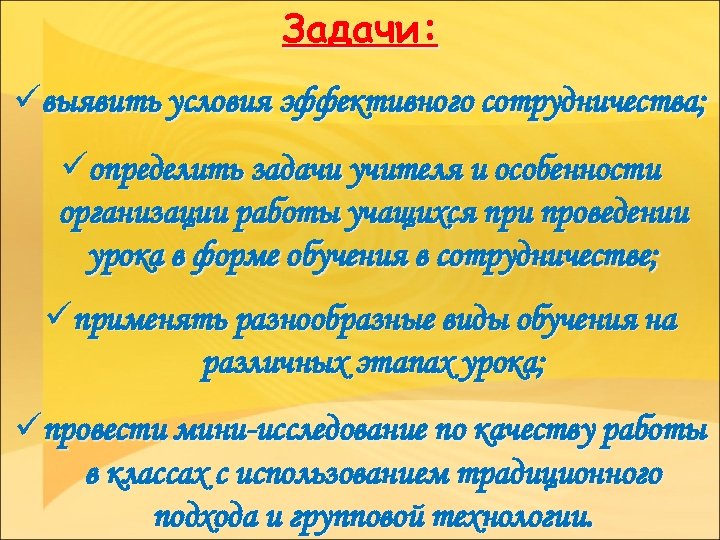 Задачи:

✓ выявить условия эффективного сотрудничества;

✓ определить задачи учителя и особенности организации работы учащихся при проведении урока в форме обучения в сотрудничестве;

✓ применять разнообразные виды обучения на различных этапах урока;

✓ провести мини-исследование по качеству работы в классах с использованием традиционного подхода и групповой технологии.